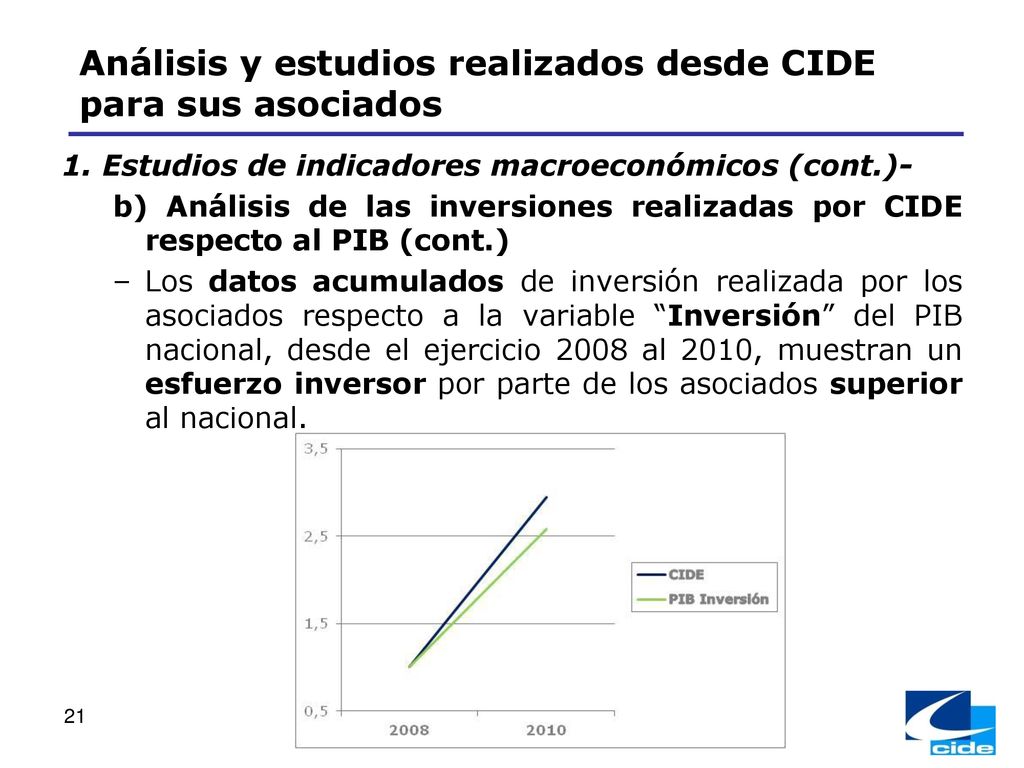 Análisis y estudios realizados desde CIDE para sus asociados

1. Estudios de indicadores macroeconómicos (cont.)-

b) Análisis de las inversiones realizadas por CIDE respecto al PIB (cont.)

– Los datos acumulados de inversión realizada por los asociados respecto a la variable “Inversión” del PIB nacional, desde el ejercicio 2008 al 2010, muestran un esfuerzo inversor por parte de los asociados superior al nacional.

3,5
2,5
1,5
0,5
2008
2010
CIDE
PIB Inversión

21

cide